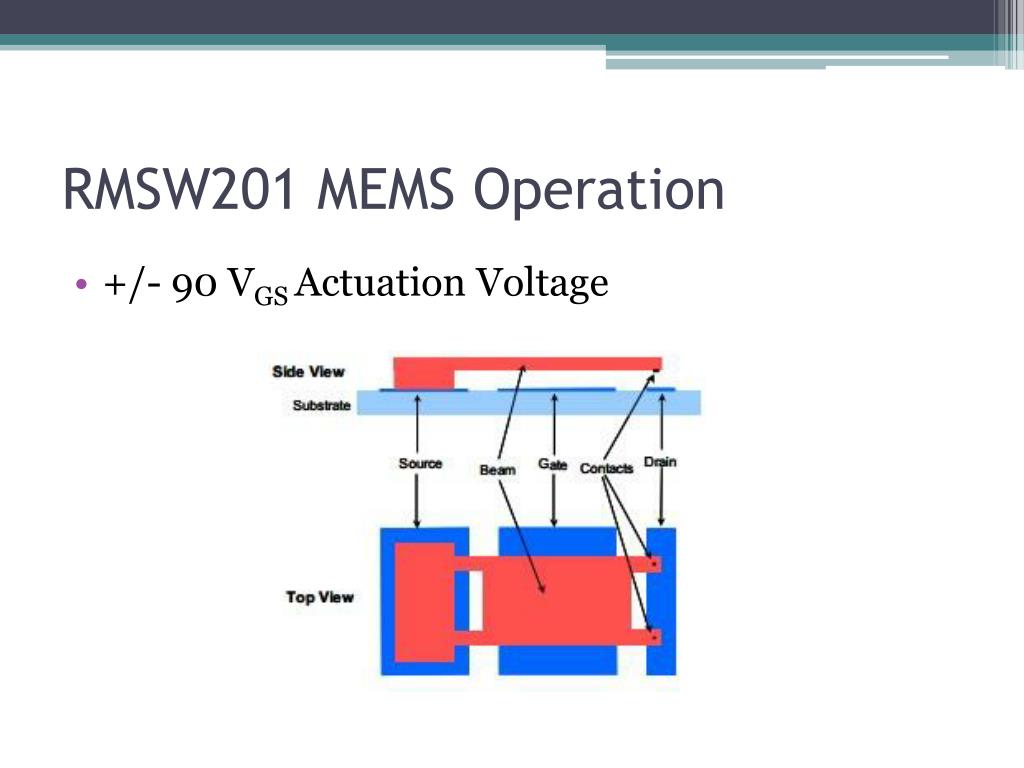 RMSW201 MEMS Operation

• +/- 90 $V_{GS}$ Actuation Voltage

Side View
Substrate
Source
Beam
Gate
Contacts
Drain
Top View